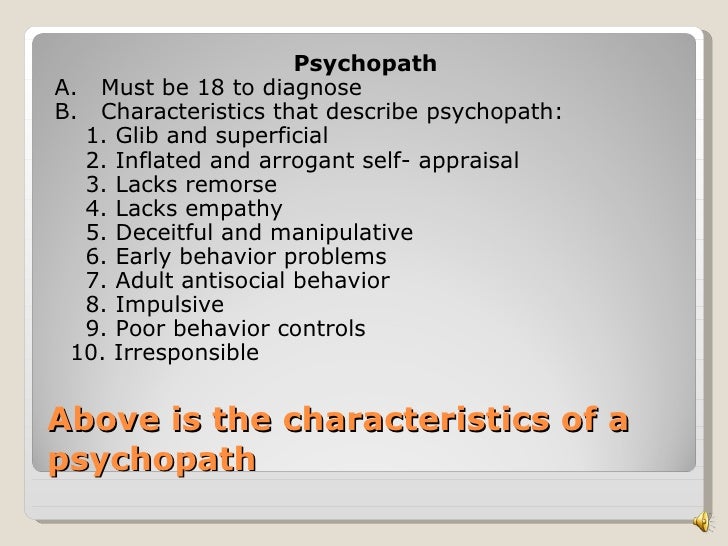 Psychopath
A. Must be 18 to diagnose
B. Characteristics that describe psychopath:
1. Glib and superficial
2. Inflated and arrogant self- appraisal
3. Lacks remorse
4. Lacks empathy
5. Deceitful and manipulative
6. Early behavior problems
7. Adult antisocial behavior
8. Impulsive
9. Poor behavior controls
10. Irresponsible

Above is the characteristics of a psychopath